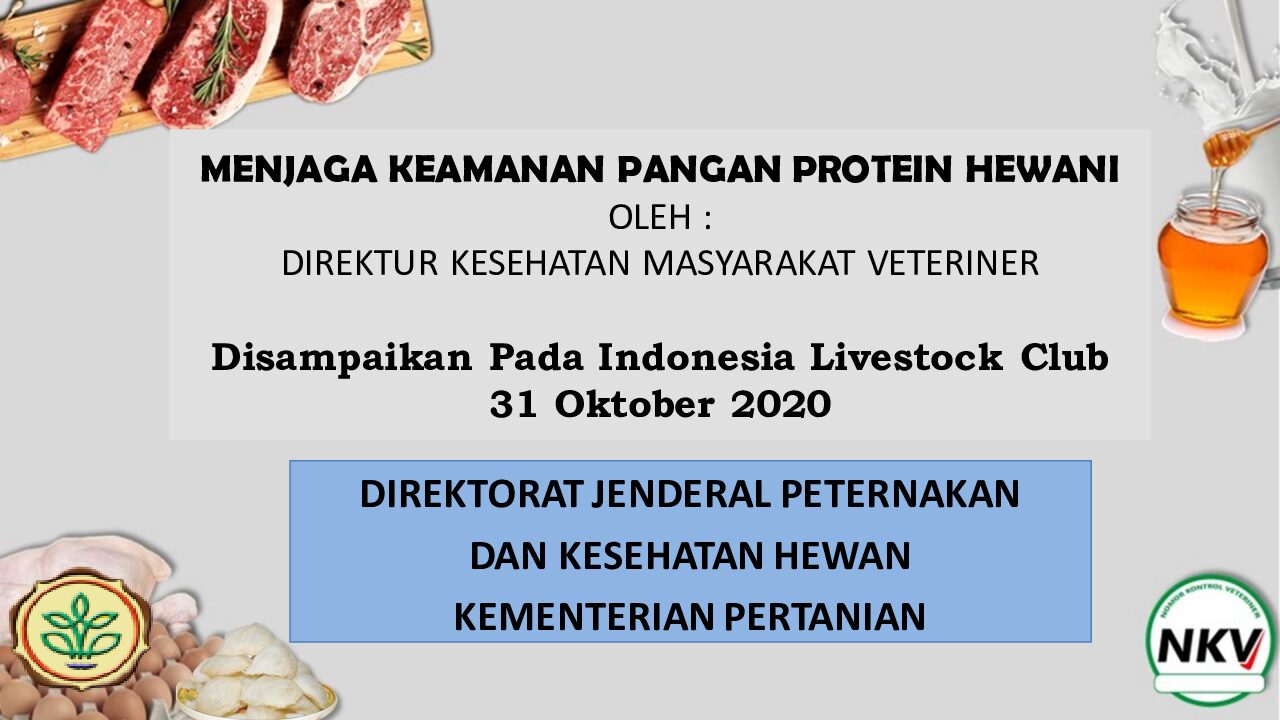 MENJAGA KEAMANAN PANGAN PROTEIN HEWANI
OLEH :
DIREKTUR KESEHATAN MASYARAKAT VETERINER

Disampaikan Pada Indonesia Livestock Club
31 Oktober 2020

DIREKTORAT JENDERAL PETERNAKAN
DAN KESEHATAN HEWAN
KEMENTERIAN PERTANIAN

NOMOR KONTROL VETERINER
NKV